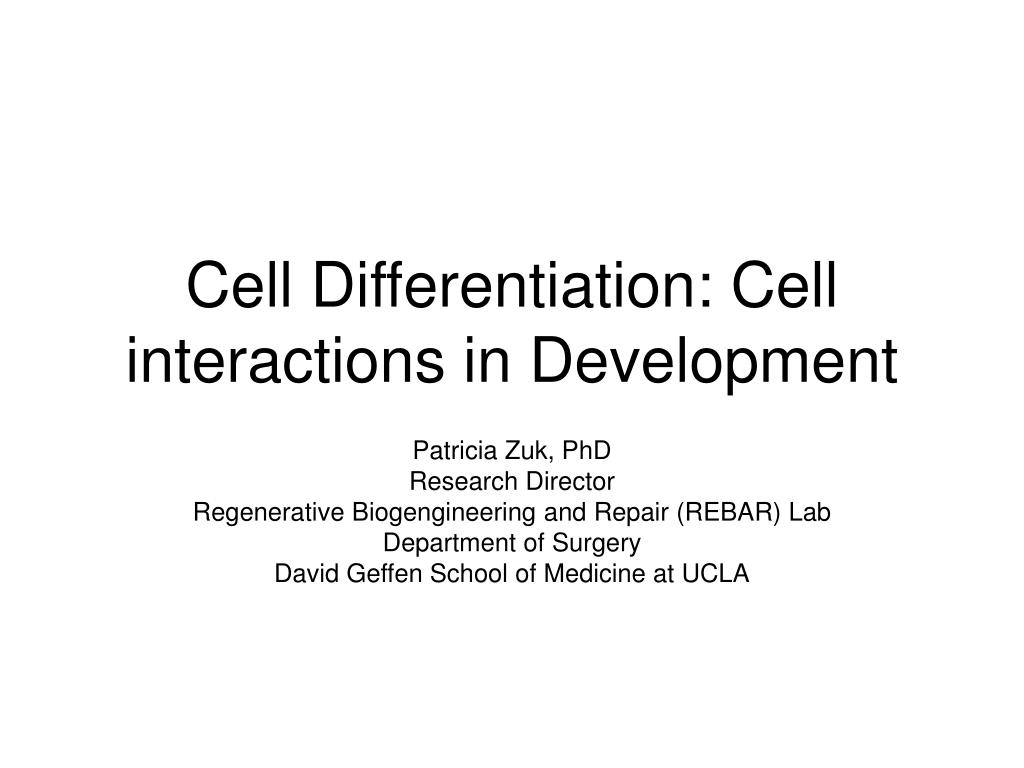 Cell Differentiation: Cell interactions in Development

Patricia Zuk, PhD
Research Director
Regenerative Biogengineering and Repair (REBAR) Lab
Department of Surgery
David Geffen School of Medicine at UCLA